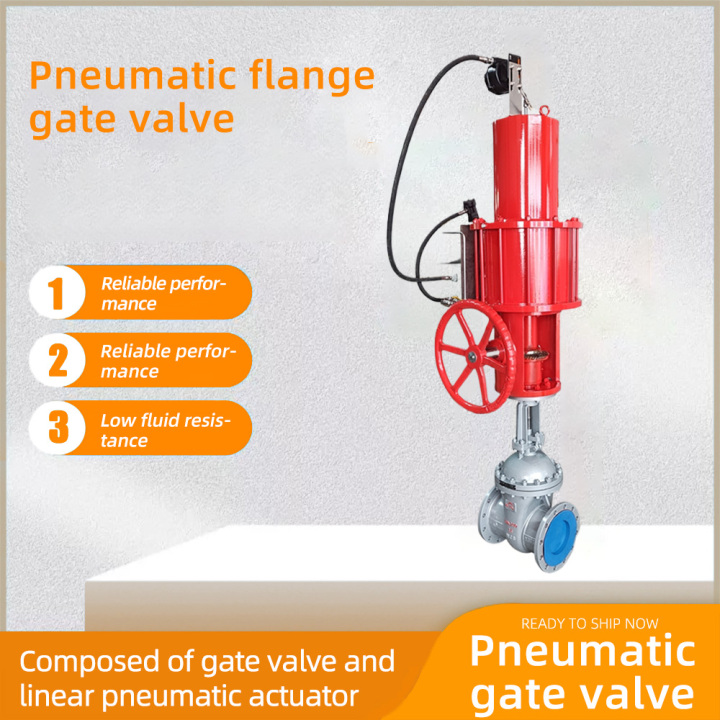 Pneumatic flange gate valve

1 Reliable performance

2 Reliable performance

3 Low fluid resistance

Composed of gate valve and linear pneumatic actuator

READY TO SHIP NOW

Pneumatic gate valve